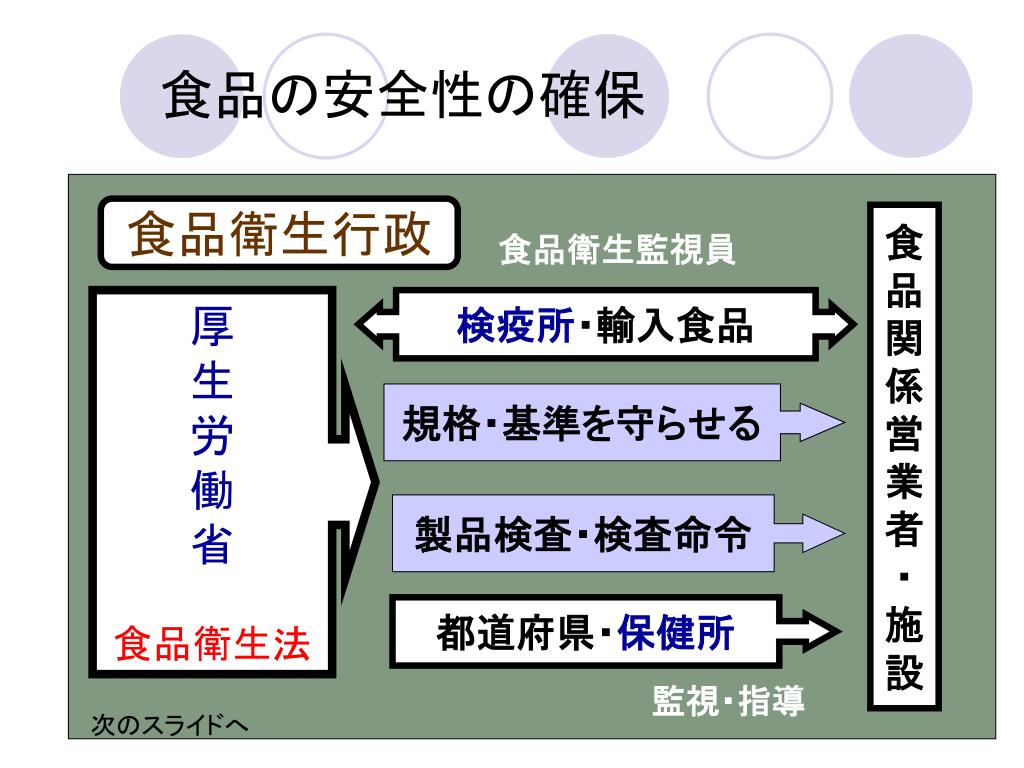 食品の安全性の確保

食品衛生行政

食品衛生監視員

厚生労働省

食品衛生法

検疫所･輸入食品

規格･基準を守らせる

製品検査･検査命令

都道府県･保健所

監視･指導

食品関係営業者・施設

次のスライドへ